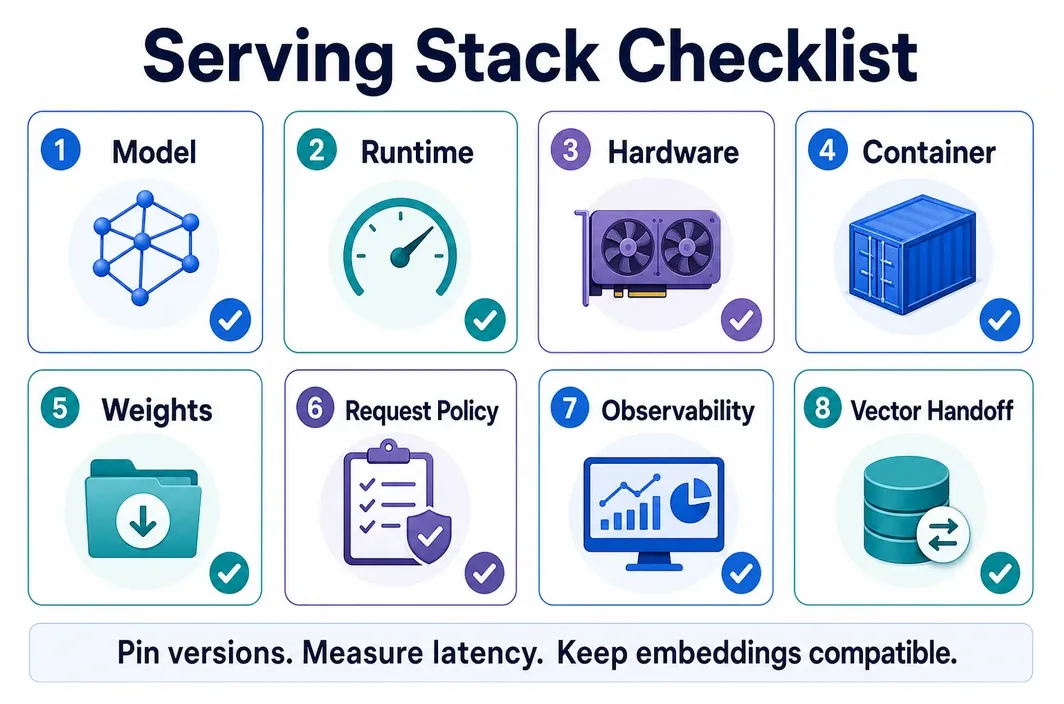 Serving Stack Checklist

1 Model

2 Runtime

3 Hardware

4 Container

5 Weights

6 Request Policy

7 Observability

8 Vector Handoff

Pin versions. Measure latency. Keep embeddings compatible.